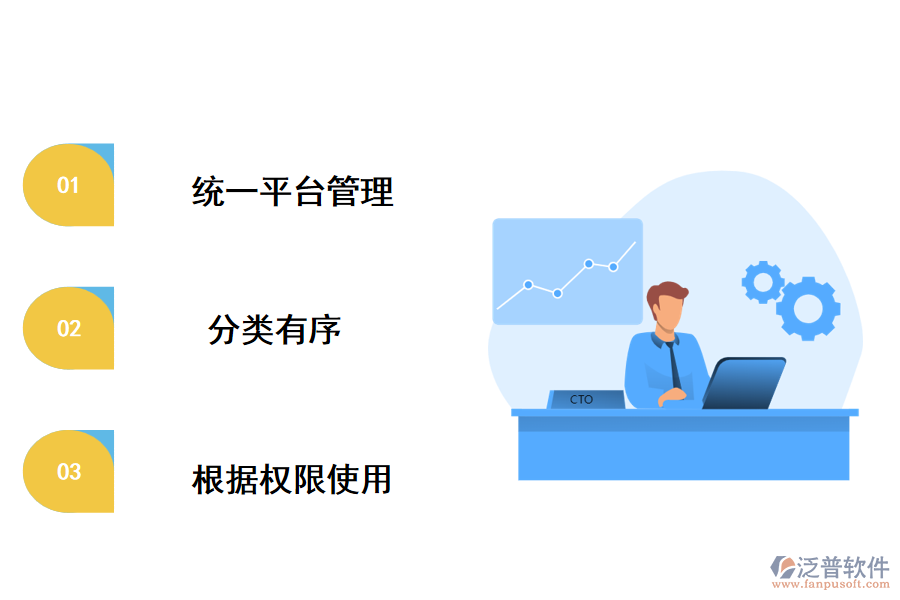 01

统一平台管理

02

分类有序

03

根据权限使用

CTO

泛普软件
www.fanpusoft.com